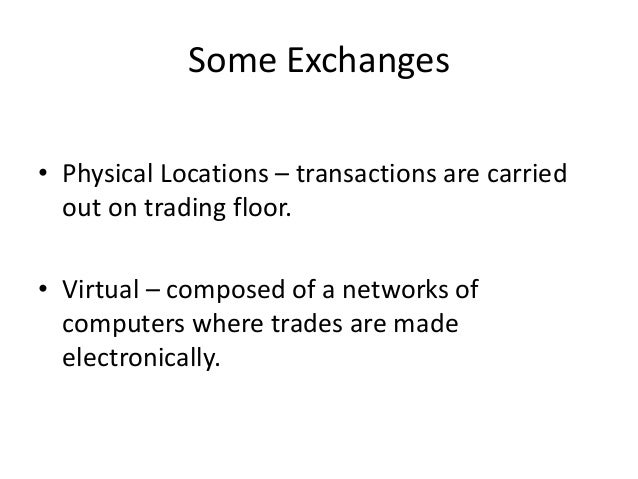 Some Exchanges

• Physical Locations – transactions are carried out on trading floor.

• Virtual – composed of a networks of computers where trades are made electronically.